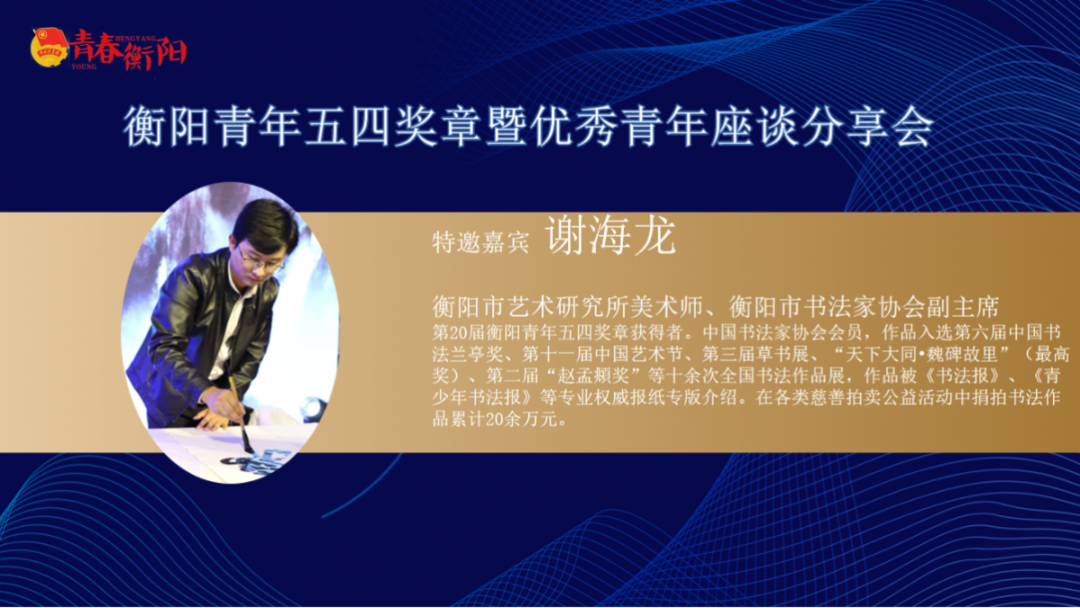 青春衡阳
HENGYANG
YOUNG

衡阳青年五四奖章暨优秀青年座谈分享会

特邀嘉宾 谢海龙

衡阳市艺术研究所美术师、衡阳市书法家协会副主席

第20届衡阳青年五四奖章获得者。中国书法家协会会员，作品入选第六届中国书法兰亭奖、第十一届中国艺术节、第三届草书展、“天下大同•魏碑故里”（最高奖）、第二届“赵孟頫奖”等十余次全国书法作品展，作品被《书法报》、《青少年书法报》等专业权威报纸专版介绍。在各类慈善拍卖公益活动中捐拍书法作品累计20余万元。